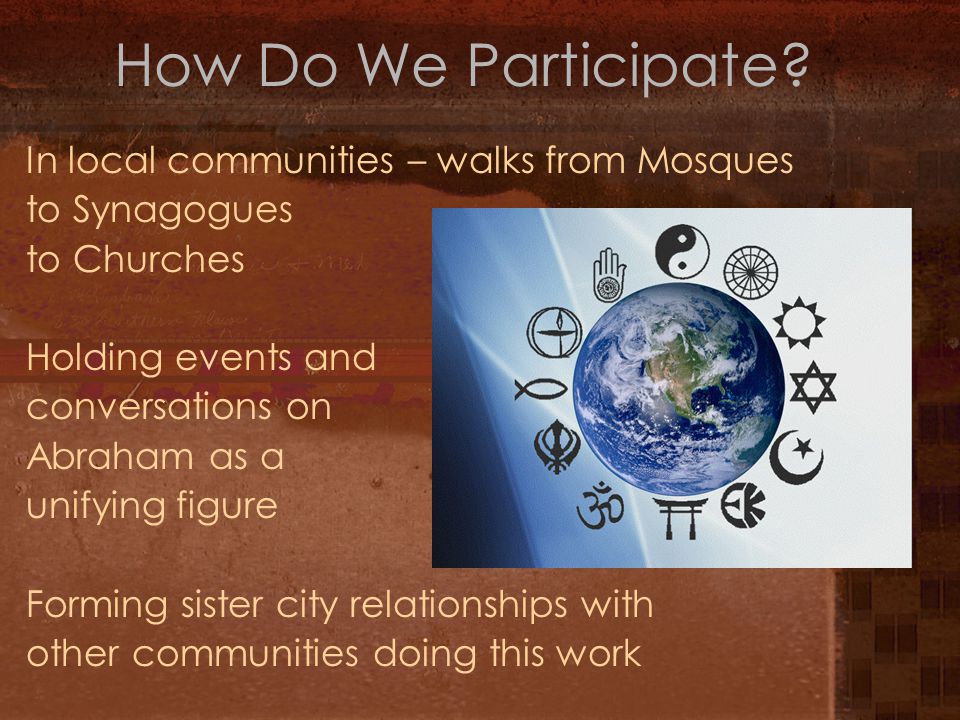 How Do We Participate?

In local communities – walks from Mosques to Synagogues to Churches

Holding events and conversations on Abraham as a unifying figure

Forming sister city relationships with other communities doing this work